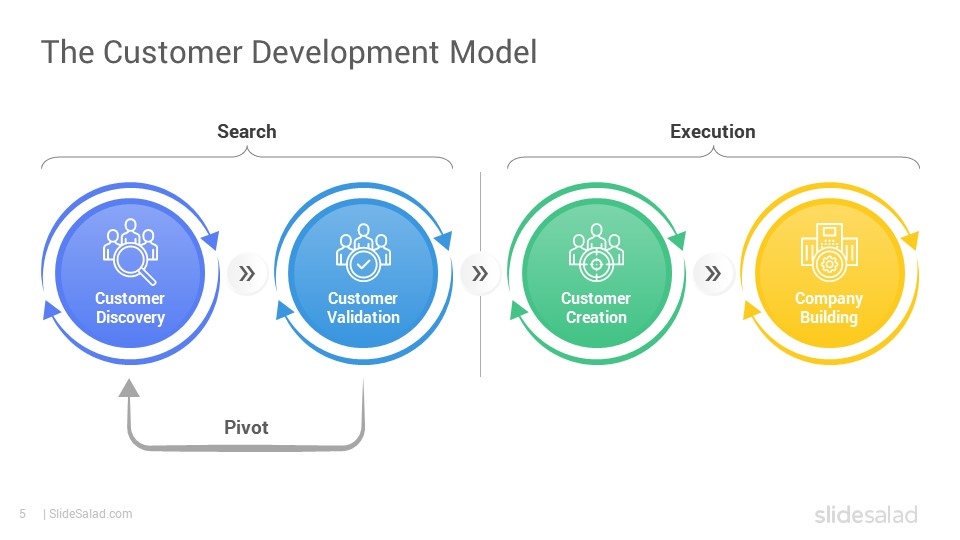 The Customer Development Model

Search

Execution

Customer Discovery

»

Customer Validation

»

Customer Creation

»

Company Building

Pivot

5 | SlideSalad.com

slidesalad